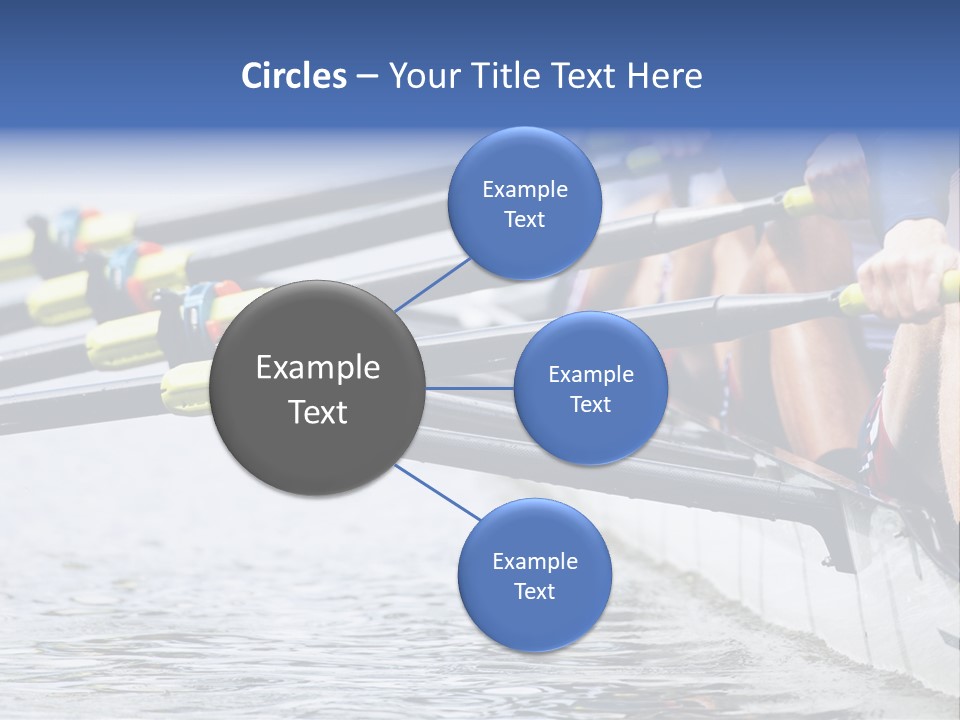 Circles – Your Title Text Here

Example Text

Example Text

Example Text

Example Text